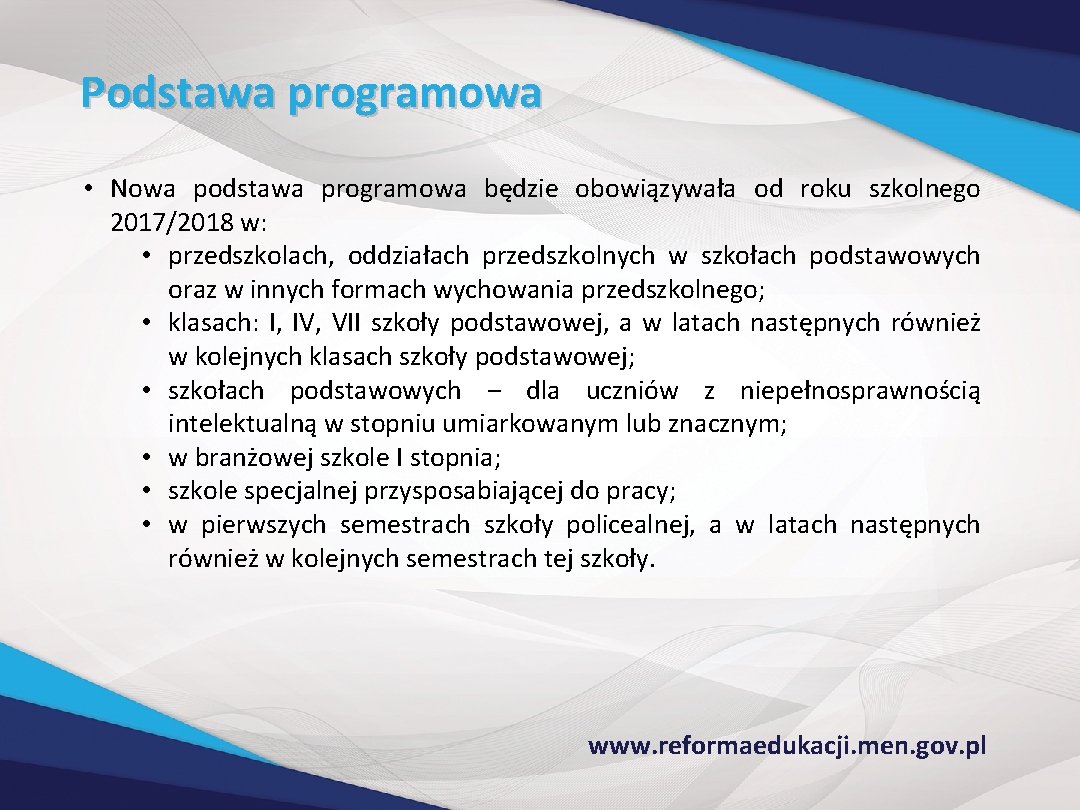 Podstawa programowa

• Nowa podstawa programowa będzie obowiązywała od roku szkolnego 2017/2018 w:
  • przedszkolach, oddziałach przedszkolnych w szkołach podstawowych oraz w innych formach wychowania przedszkolnego;
  • klasach: I, IV, VII szkoły podstawowej, a w latach następnych również w kolejnych klasach szkoły podstawowej;
  • szkołach podstawowych – dla uczniów z niepełnosprawnością intelektualną w stopniu umiarkowanym lub znacznym;
  • w branżowej szkole I stopnia;
  • szkole specjalnej przysposabiającej do pracy;
  • w pierwszych semestrach szkoły policealnej, a w latach następnych również w kolejnych semestrach tej szkoły.

www.reformaedukacji.men.gov.pl